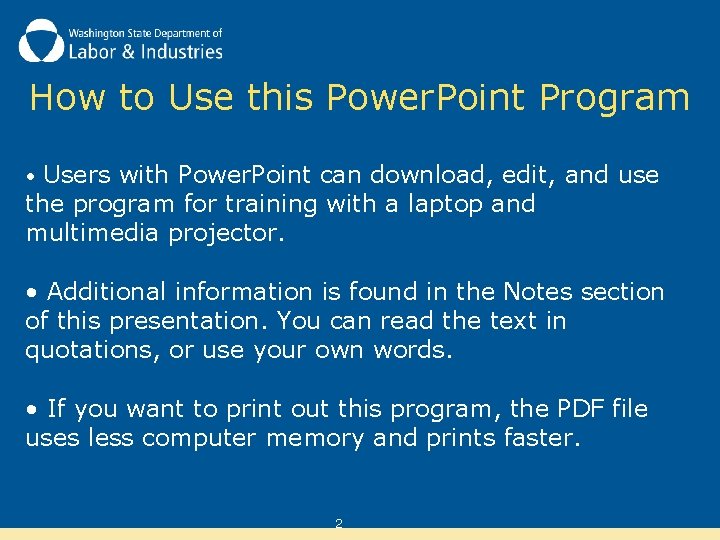 Washington State Department of
Labor & Industries

How to Use this PowerPoint Program

• Users with PowerPoint can download, edit, and use the program for training with a laptop and multimedia projector.

• Additional information is found in the Notes section of this presentation. You can read the text in quotations, or use your own words.

• If you want to print out this program, the PDF file uses less computer memory and prints faster.

2